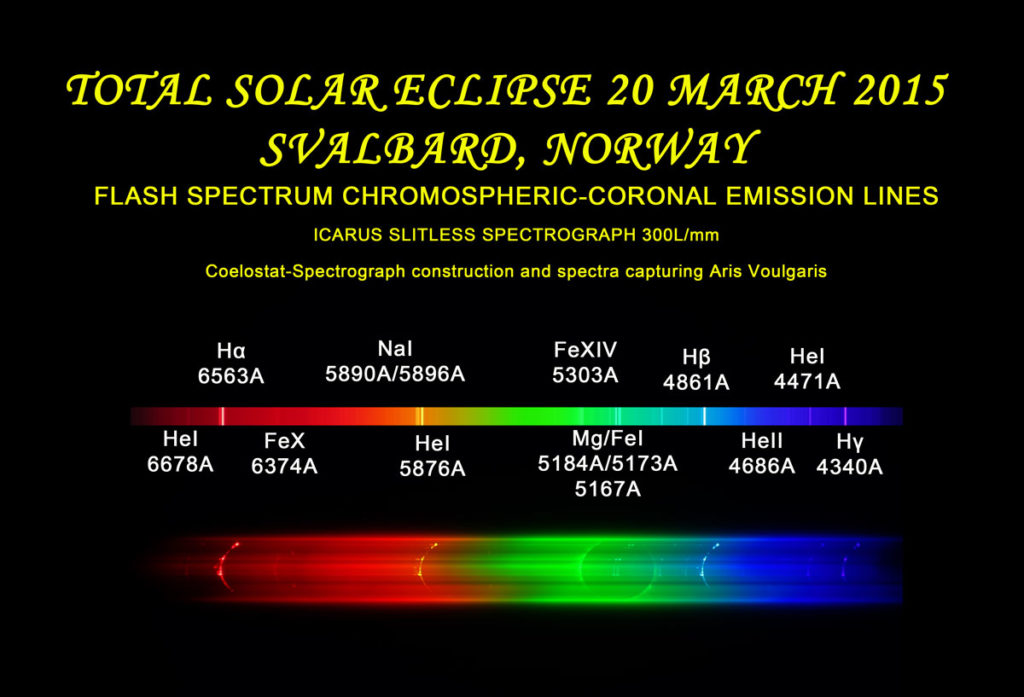 TOTAL SOLAR ECLIPSE 20 MARCH 2015
SVALBARD, NORWAY

FLASH SPECTRUM CHROMOSPHERIC-CORONAL EMISSION LINES

ICARUS SLITLESS SPECTROGRAPH 300L/mm

Coelostat-Spectrograph construction and spectra capturing Aris Voulgaris

Hα
6563A

NaI
5890A/5896A

FeXIV
5303A

Hβ
4861A

HeI
4471A

HeI
6678A

FeX
6374A

HeI
5876A

Mg/FeI
5184A/5173A
5167A

HeII
4686A

Hγ
4340A